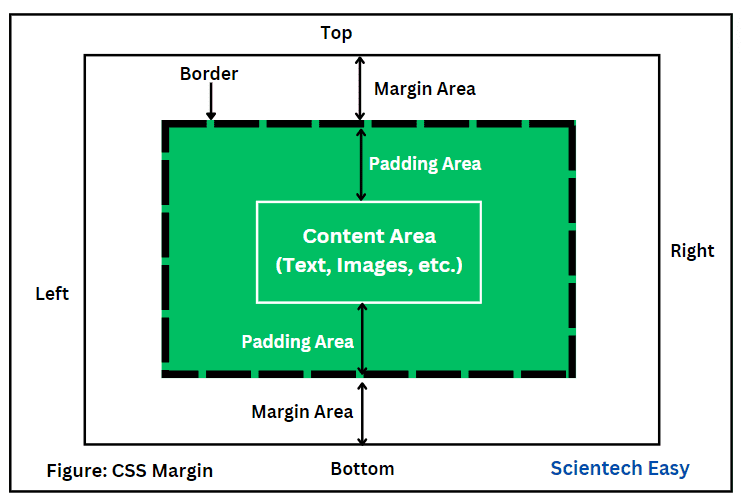 Top

Border

Margin Area

Padding Area

Content Area
(Text, Images, etc.)

Right

Left

Padding Area

Margin Area

Figure: CSS Margin

Bottom

Scientech Easy